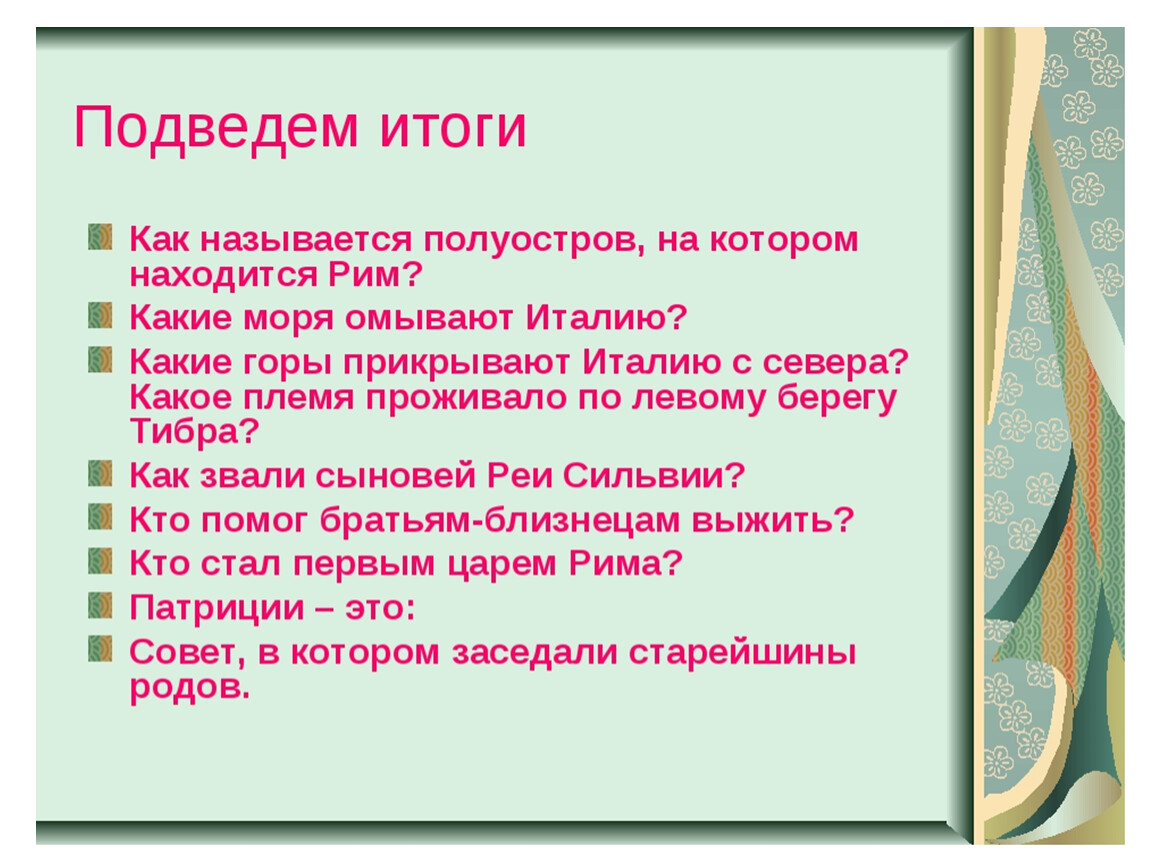 Подведем итоги

Как называется полуостров, на котором находится Рим?

Какие моря омывают Италию?

Какие горы прикрывают Италию с севера? Какое племя проживало по левому берегу Тибра?

Как звали сыновей Реи Сильвии?

Кто помог братьям-близнецам выжить?

Кто стал первым царем Рима?

Патриции – это:

Совет, в котором заседали старейшины родов.